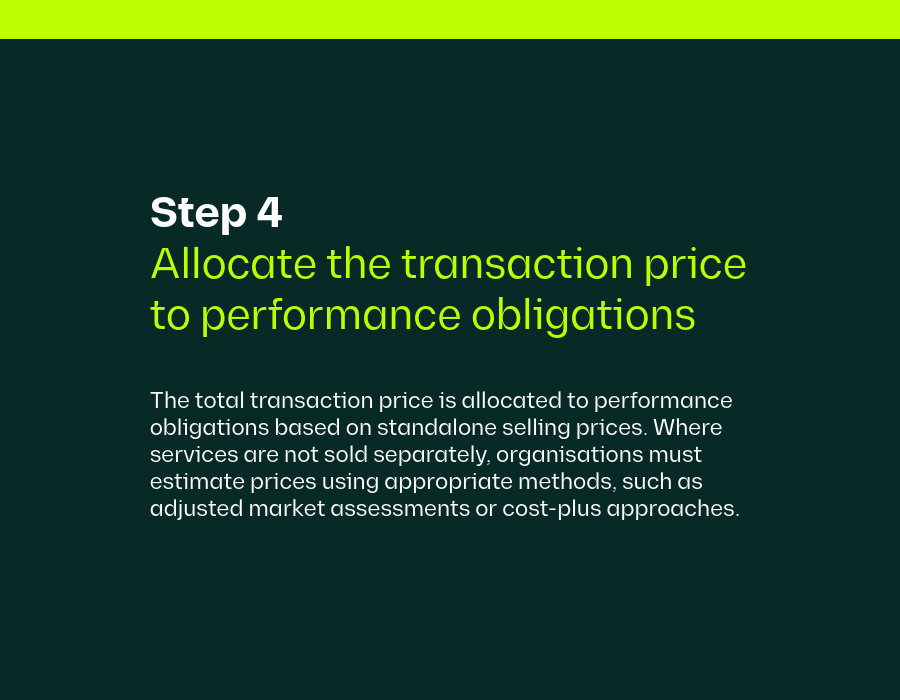 Step 4
Allocate the transaction price to performance obligations

The total transaction price is allocated to performance obligations based on standalone selling prices. Where services are not sold separately, organisations must estimate prices using appropriate methods, such as adjusted market assessments or cost-plus approaches.